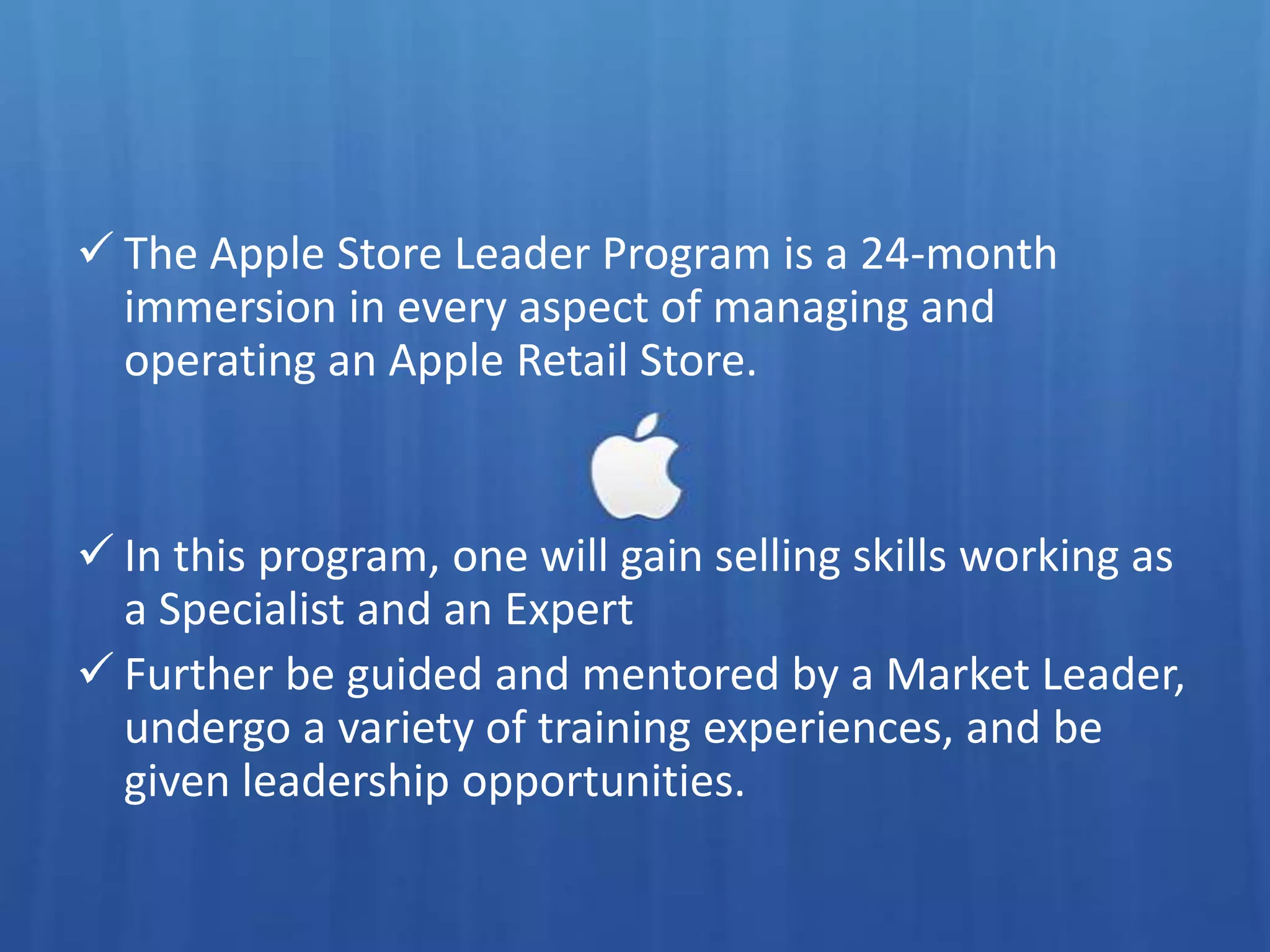 ✓ The Apple Store Leader Program is a 24-month immersion in every aspect of managing and operating an Apple Retail Store.

✓ In this program, one will gain selling skills working as a Specialist and an Expert

✓ Further be guided and mentored by a Market Leader, undergo a variety of training experiences, and be given leadership opportunities.